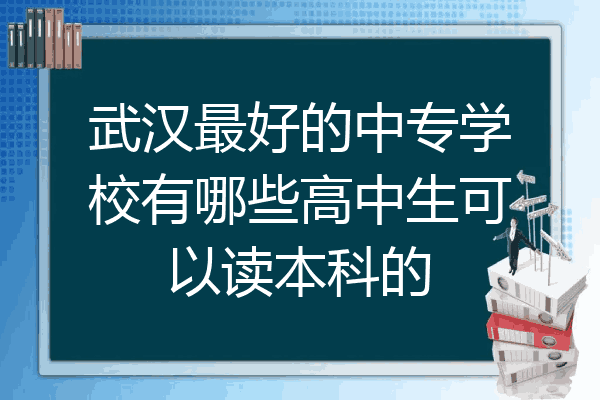 武汉最好的中专学校有哪些高中生可以读本科的